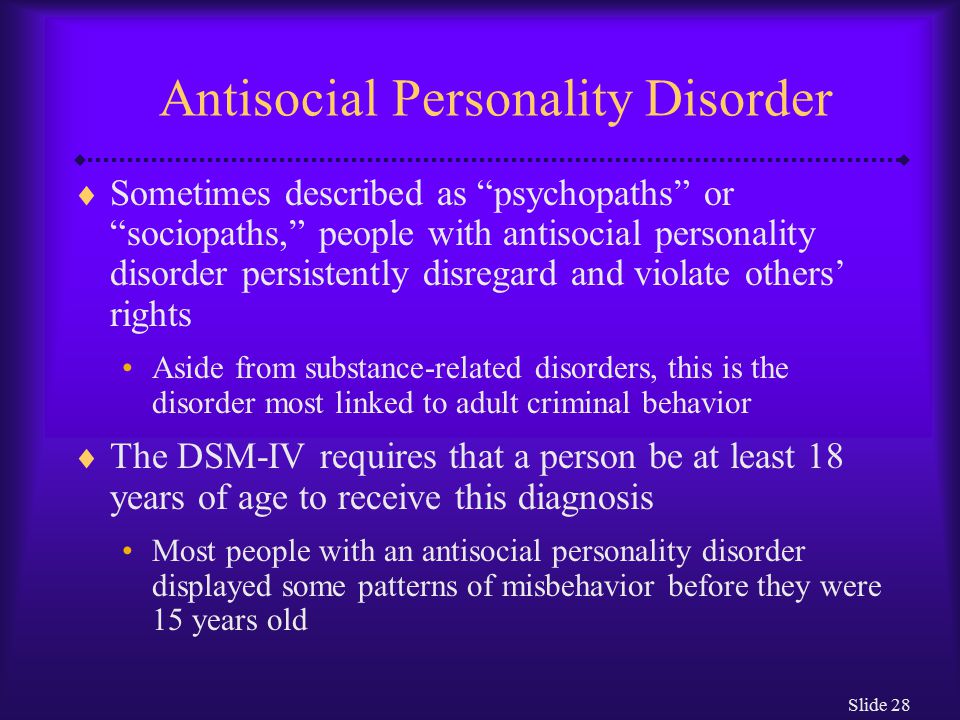 Antisocial Personality Disorder

♦ Sometimes described as “psychopaths” or “sociopaths,” people with antisocial personality disorder persistently disregard and violate others’ rights

• Aside from substance-related disorders, this is the disorder most linked to adult criminal behavior

♦ The DSM-IV requires that a person be at least 18 years of age to receive this diagnosis

• Most people with an antisocial personality disorder displayed some patterns of misbehavior before they were 15 years old

Slide 28